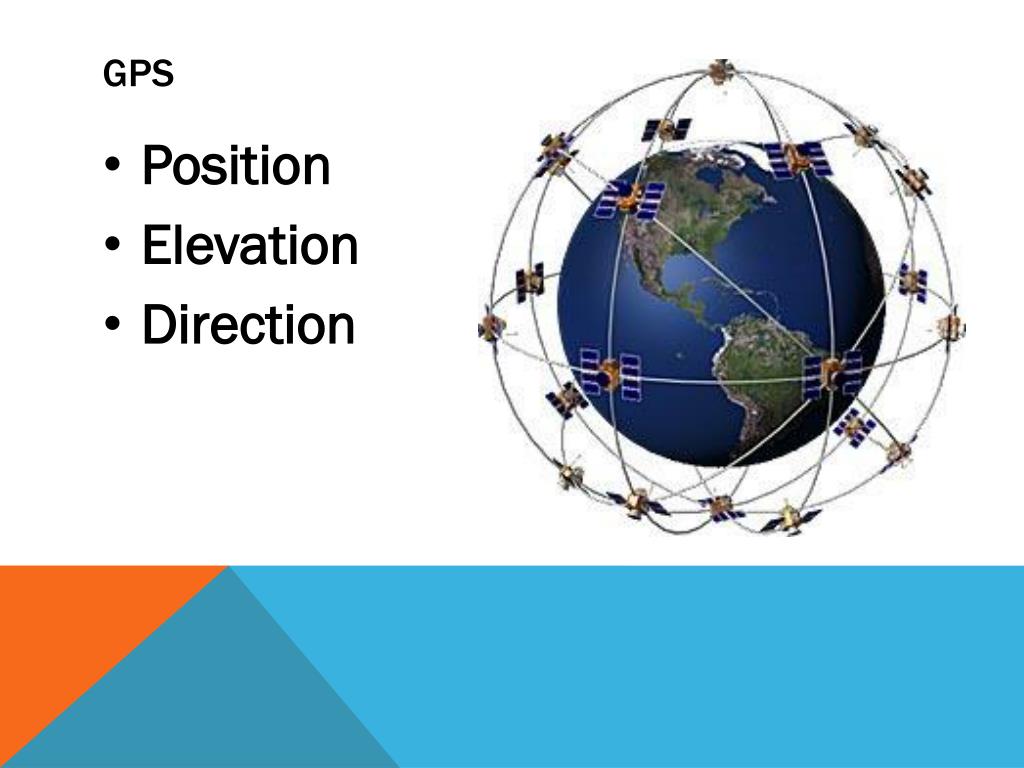 GPS

• Position
• Elevation
• Direction